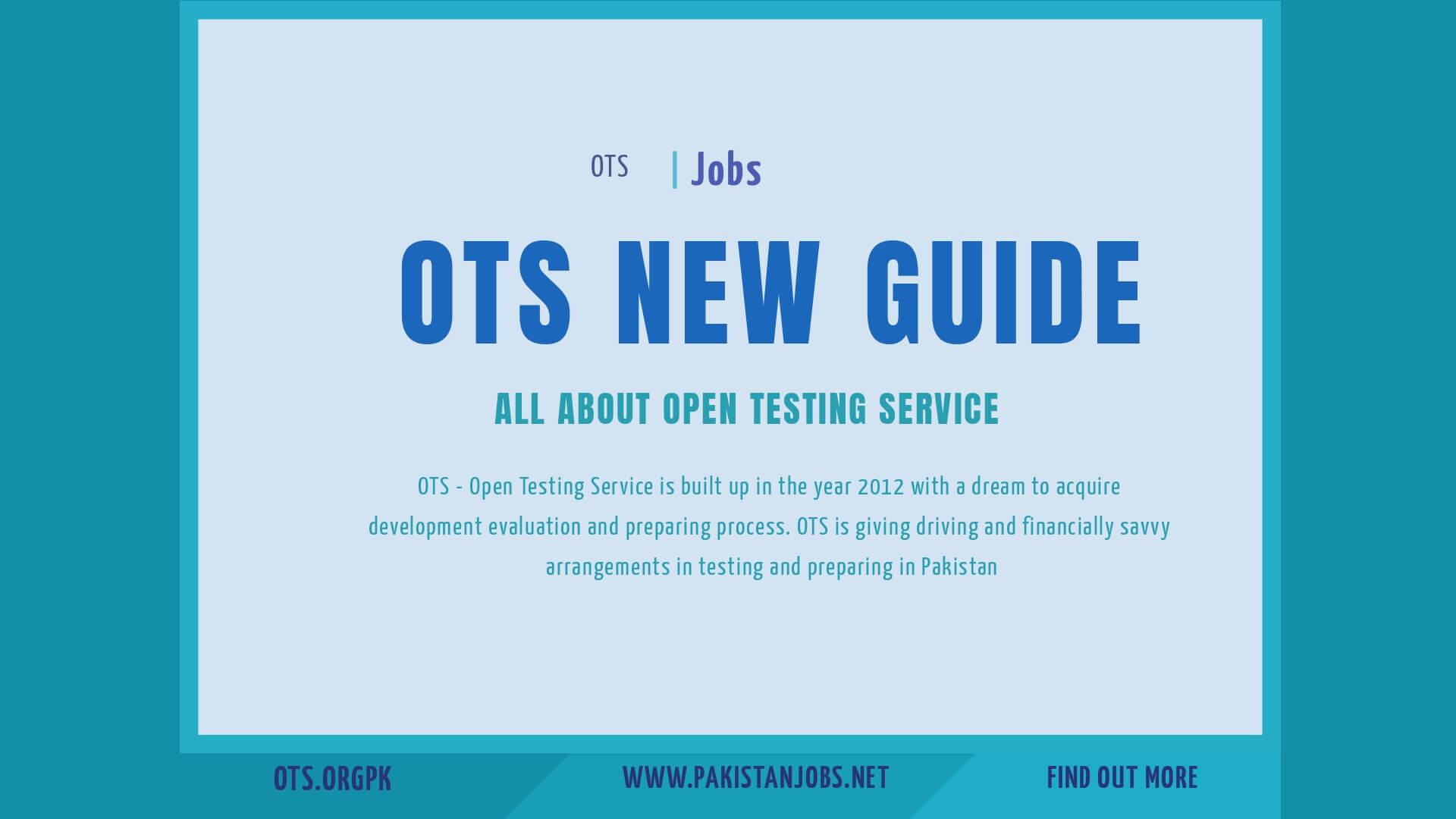 OTS | Jobs

OTS NEW GUIDE

ALL ABOUT OPEN TESTING SERVICE

OTS - Open Testing Service is built up in the year 2012 with a dream to acquire development evaluation and preparing process. OTS is giving driving and financially savvy arrangements in testing and preparing in Pakistan

OTS.ORGPK

WWW.PAKISTANJOBS.NET

FIND OUT MORE